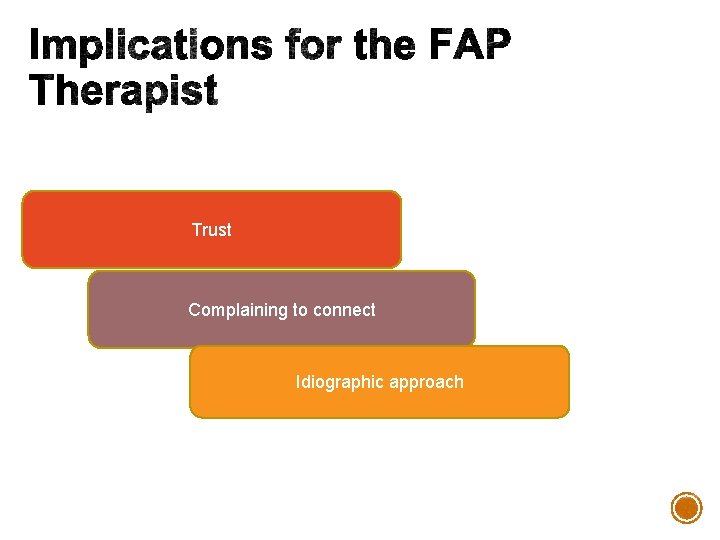 Implications for the FAP Therapist

Trust

Complaining to connect

Idiographic approach